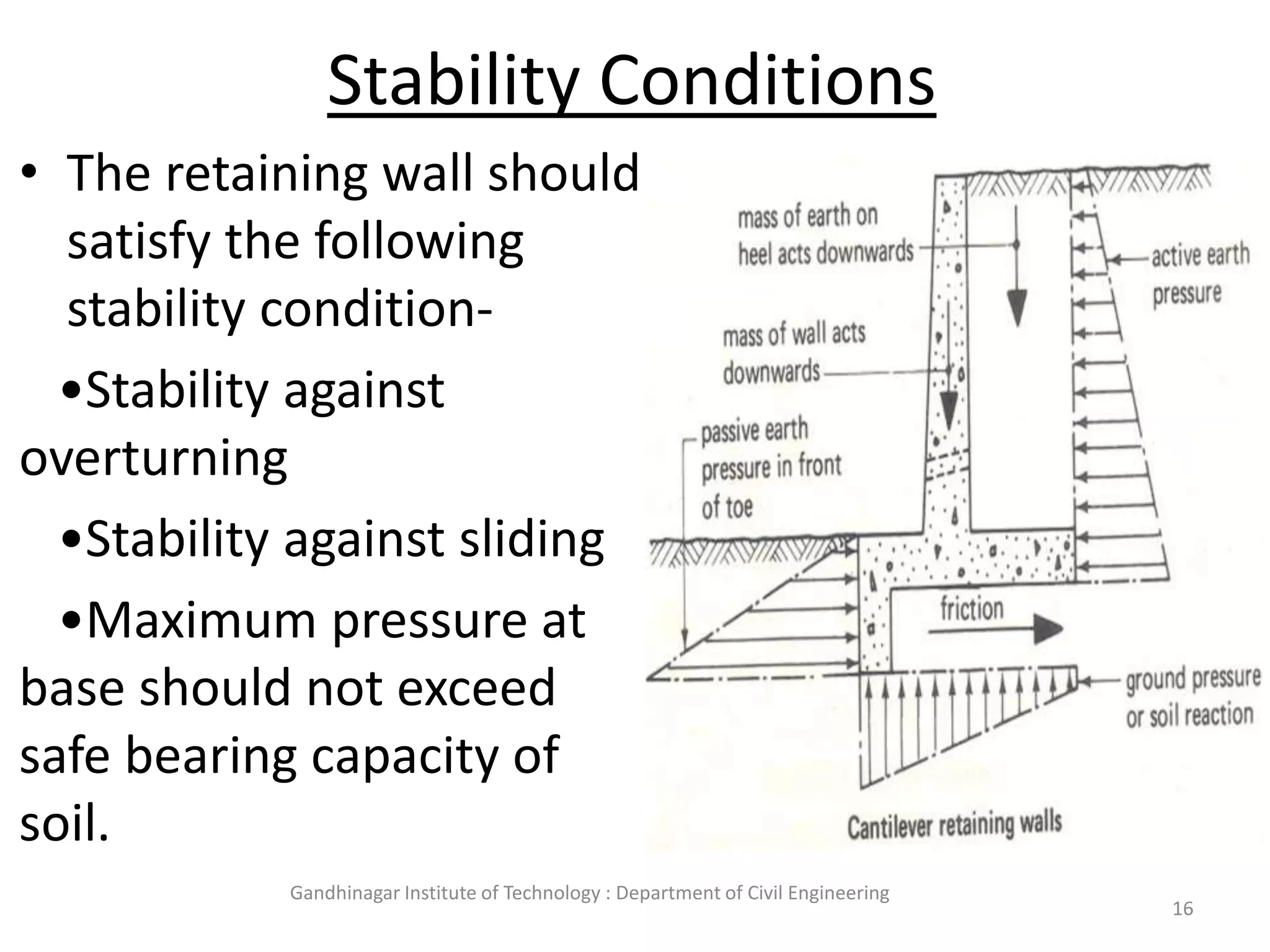 Stability Conditions

• The retaining wall should satisfy the following stability condition-

•Stability against overturning

•Stability against sliding

•Maximum pressure at base should not exceed safe bearing capacity of soil.

mass of earth on heel acts downwards

active earth pressure

mass of wall acts downwards

passive earth pressure in front of toe

friction

ground pressure or soil reaction

Cantilever retaining walls

Gandhinagar Institute of Technology : Department of Civil Engineering

16